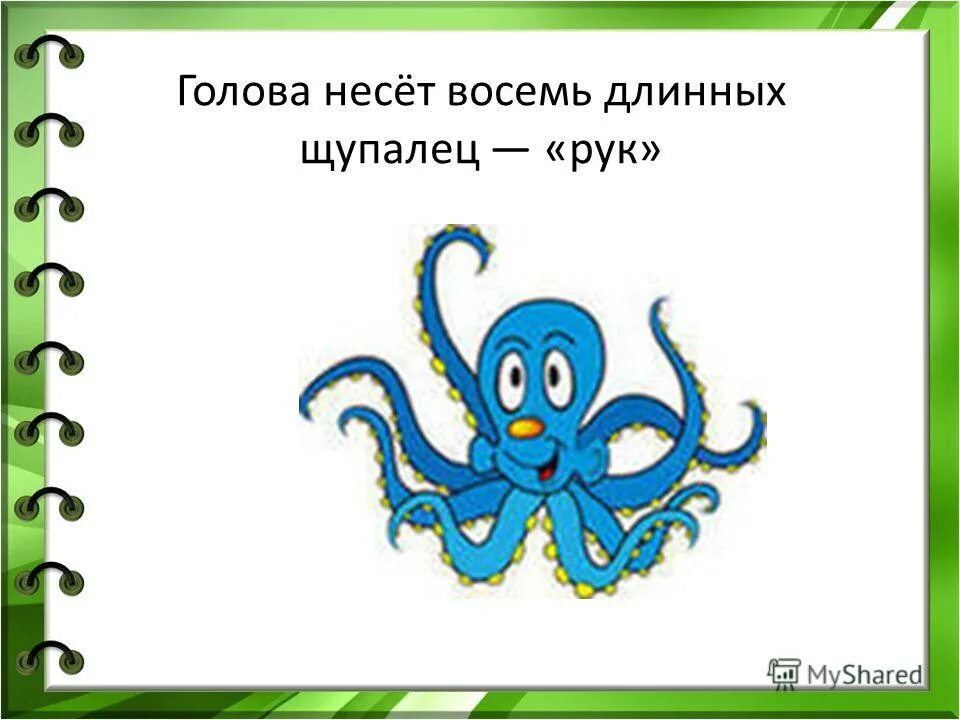 Голова несёт восемь длинных щупалец — «рук»

MyShared